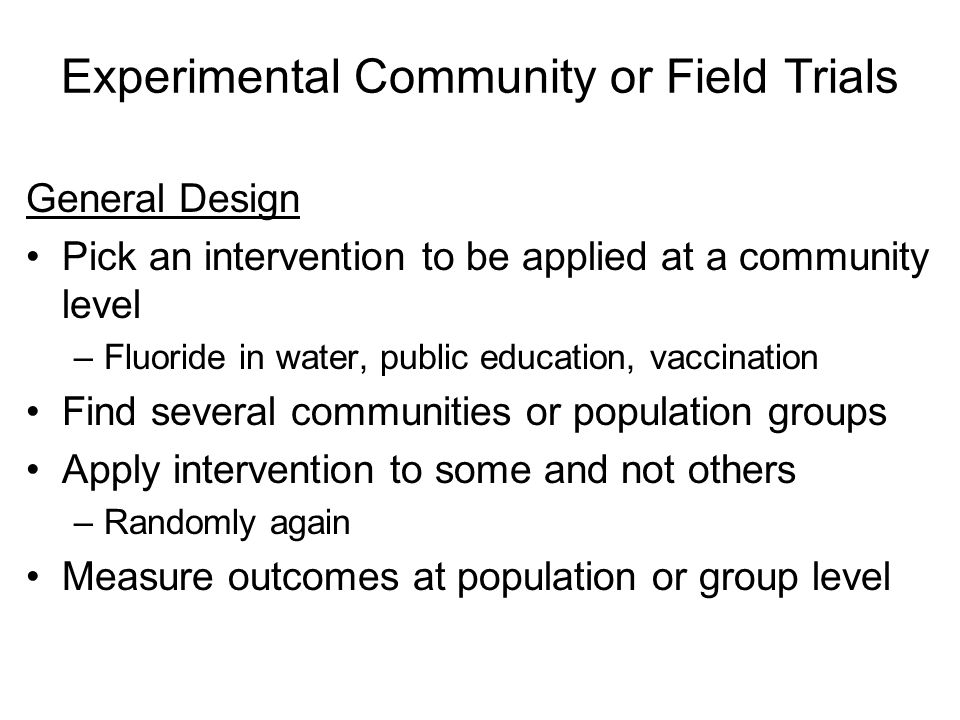 Experimental Community or Field Trials

General Design

• Pick an intervention to be applied at a community level

– Fluoride in water, public education, vaccination

• Find several communities or population groups

• Apply intervention to some and not others

– Randomly again

• Measure outcomes at population or group level